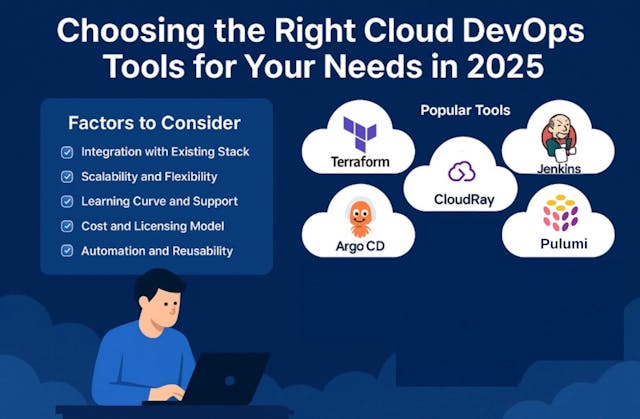 Choosing the Right Cloud DevOps Tools for Your Needs in 2025

Factors to Consider

Integration with Existing Stack

Scalability and Flexibility

Learning Curve and Support

Cost and Licensing Model

Automation and Reusability

Popular Tools

Terraform

Jenkins

CloudRay

Argo CD

Pulumi